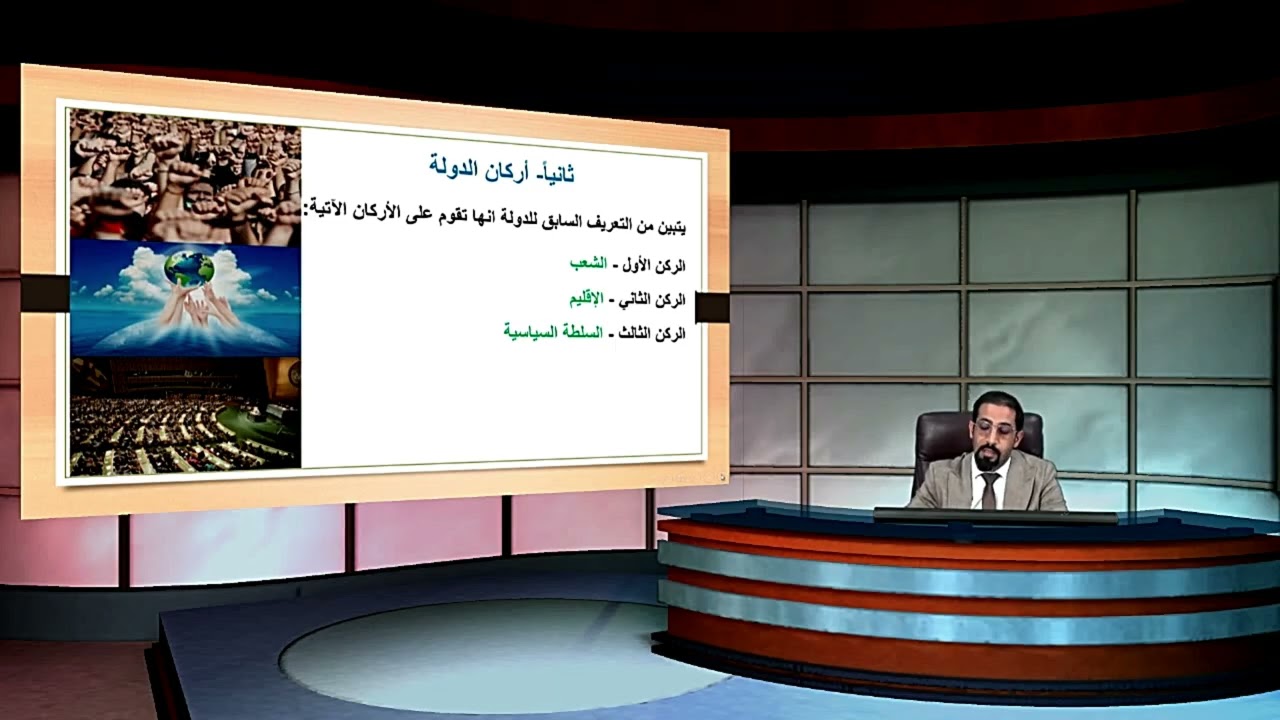 ثانياً- أركان الدولة

يتبين من التعريف السابق للدولة انها تقوم على الأركان الآتية:

الركن الأول - الشعب

الركن الثاني - الإقليم

الركن الثالث - السلطة السياسية